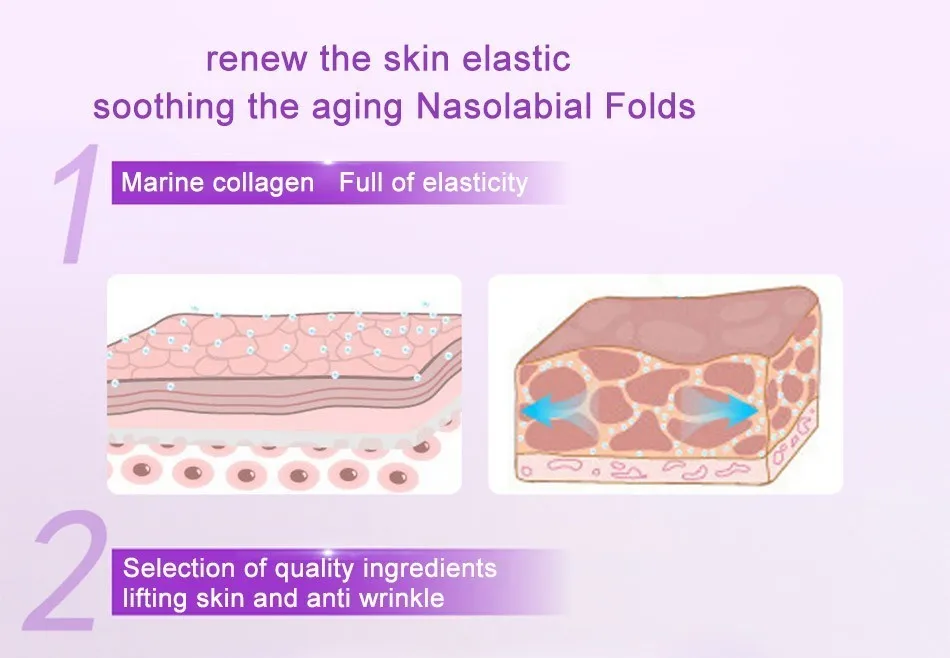 renew the skin elastic
soothing the aging Nasolabial Folds

1

Marine collagen   Full of elasticity

2

Selection of quality ingredients
lifting skin and anti wrinkle